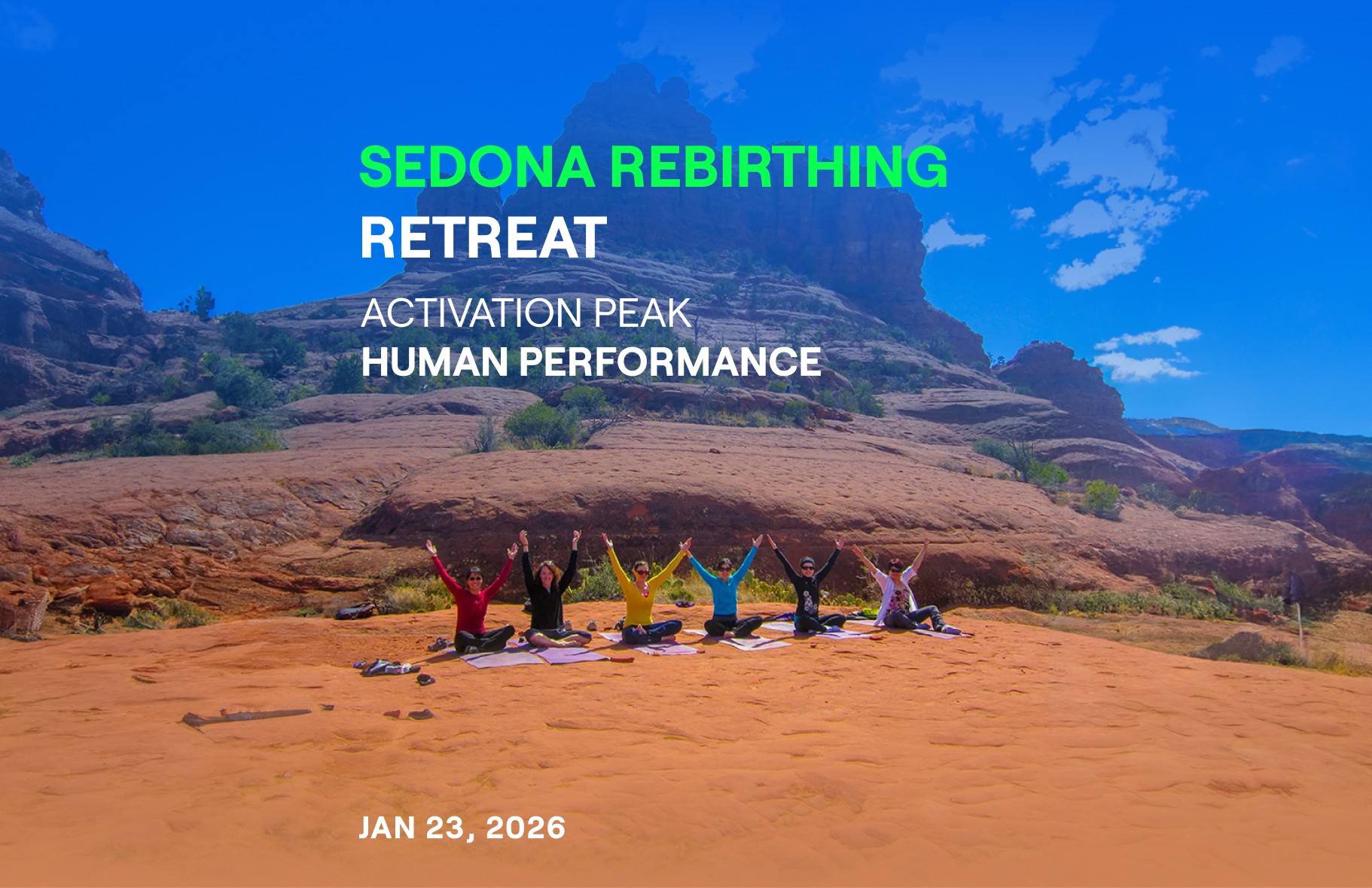 SEDONA REBIRTHING
RETREAT

ACTIVATION PEAK
HUMAN PERFORMANCE

JAN 23, 2026